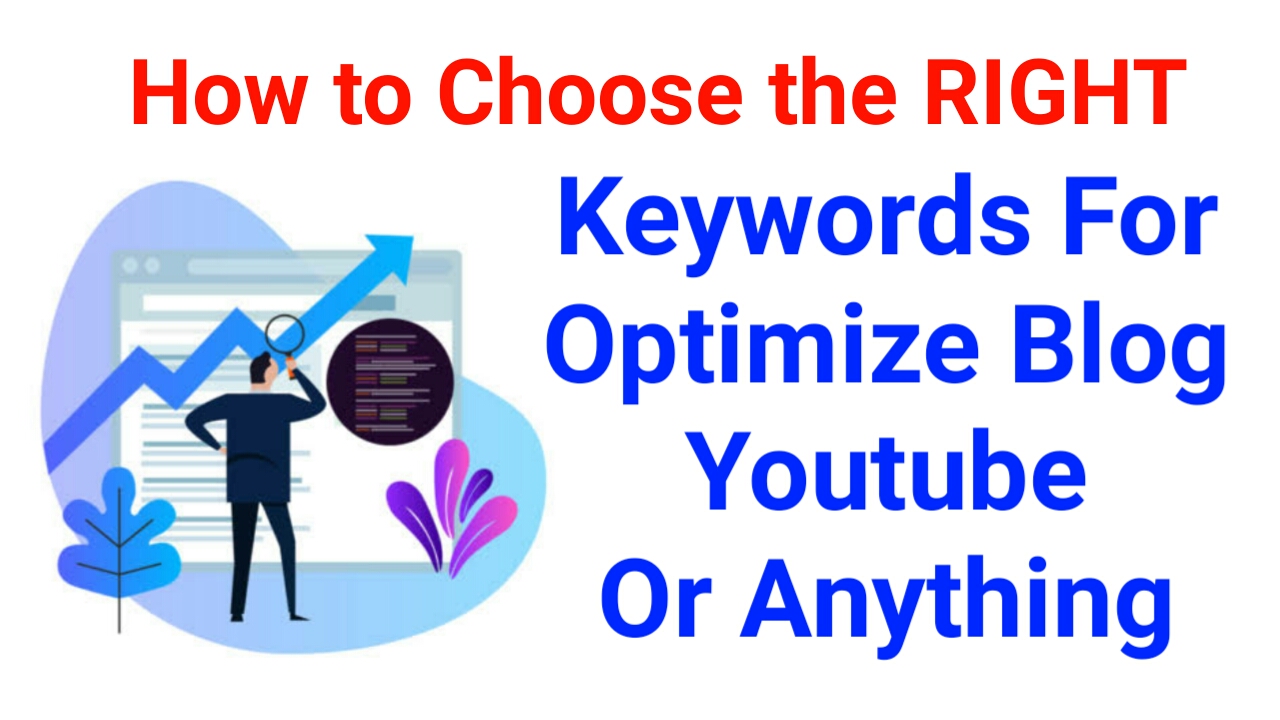 How to Choose the RIGHT

Keywords For Optimize Blog Youtube Or Anything